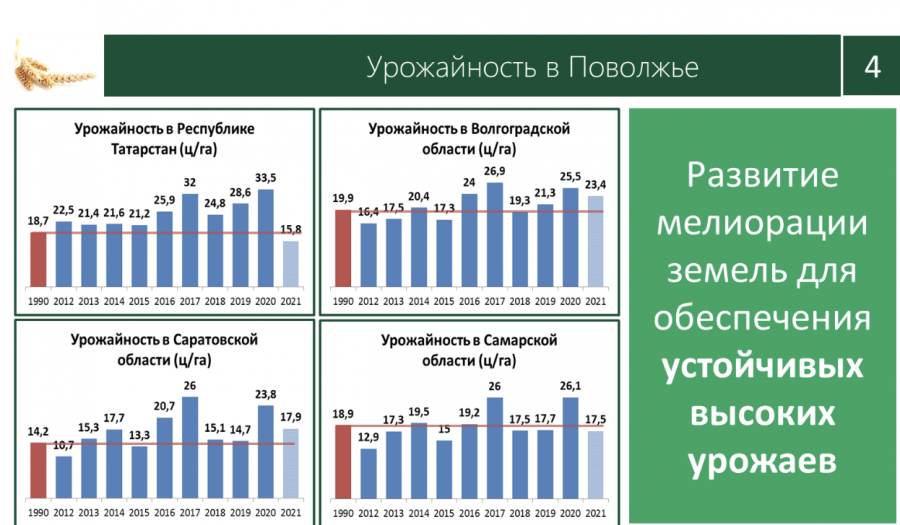 Урожайность в Поволжье

4

Урожайность в Республике Татарстан (ц/га)

18,7 22,5 21,4 21,6 21,2 25,9 32 24,8 28,6 33,5 15,8

1990 2012 2013 2014 2015 2016 2017 2018 2019 2020 2021

Урожайность в Волгоградской области (ц/га)

19,9 16,4 17,5 20,4 17,3 24 26,9 19,3 21,3 25,5 23,4

1990 2012 2013 2014 2015 2016 2017 2018 2019 2020 2021

Урожайность в Саратовской области (ц/га)

14,2 10,7 15,3 17,7 13,3 20,7 26 15,1 14,7 23,8 17,9

1990 2012 2013 2014 2015 2016 2017 2018 2019 2020 2021

Урожайность в Самарской области (ц/га)

18,9 12,9 17,3 19,5 15 19,2 26 17,5 17,7 26,1 17,5

1990 2012 2013 2014 2015 2016 2017 2018 2019 2020 2021

Развитие мелиорации земель для обеспечения устойчивых высоких урожаев